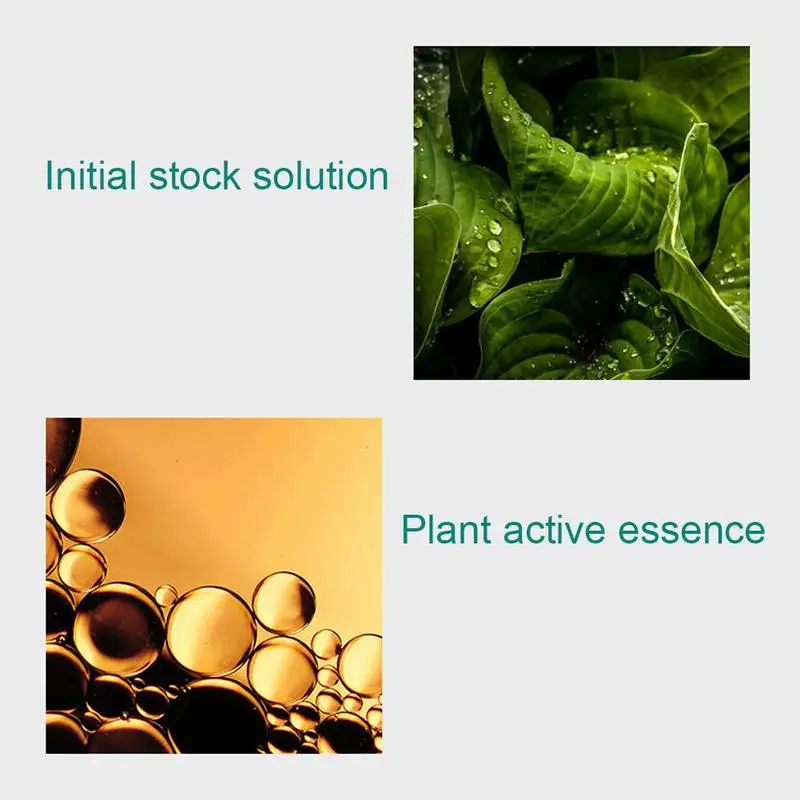 Initial stock solution

Plant active essence